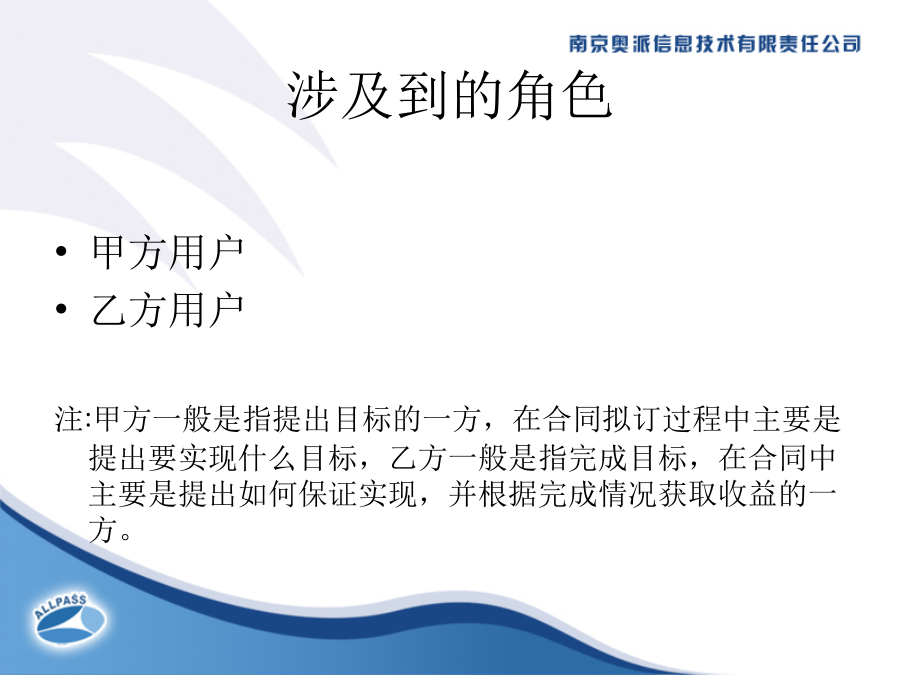 南京奥派信息技术有限责任公司

涉及到的角色

• 甲方用户
• 乙方用户

注:甲方一般是指提出目标的一方，在合同拟订过程中主要是提出要实现什么目标，乙方一般是指完成目标，在合同中主要是提出如何保证实现，并根据完成情况获取收益的一方。

ALLPASS